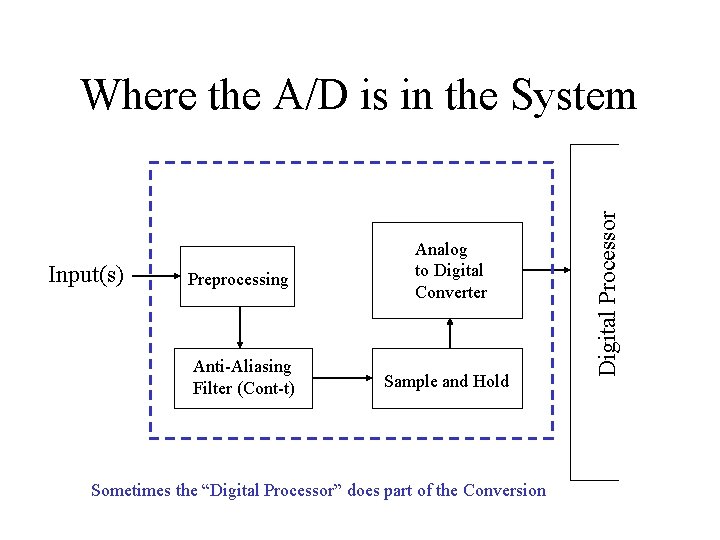 Where the A/D is in the System

Input(s)

Preprocessing

Anti-Aliasing Filter (Cont-t)

Sample and Hold

Analog to Digital Converter

Digital Processor

Sometimes the “Digital Processor” does part of the Conversion